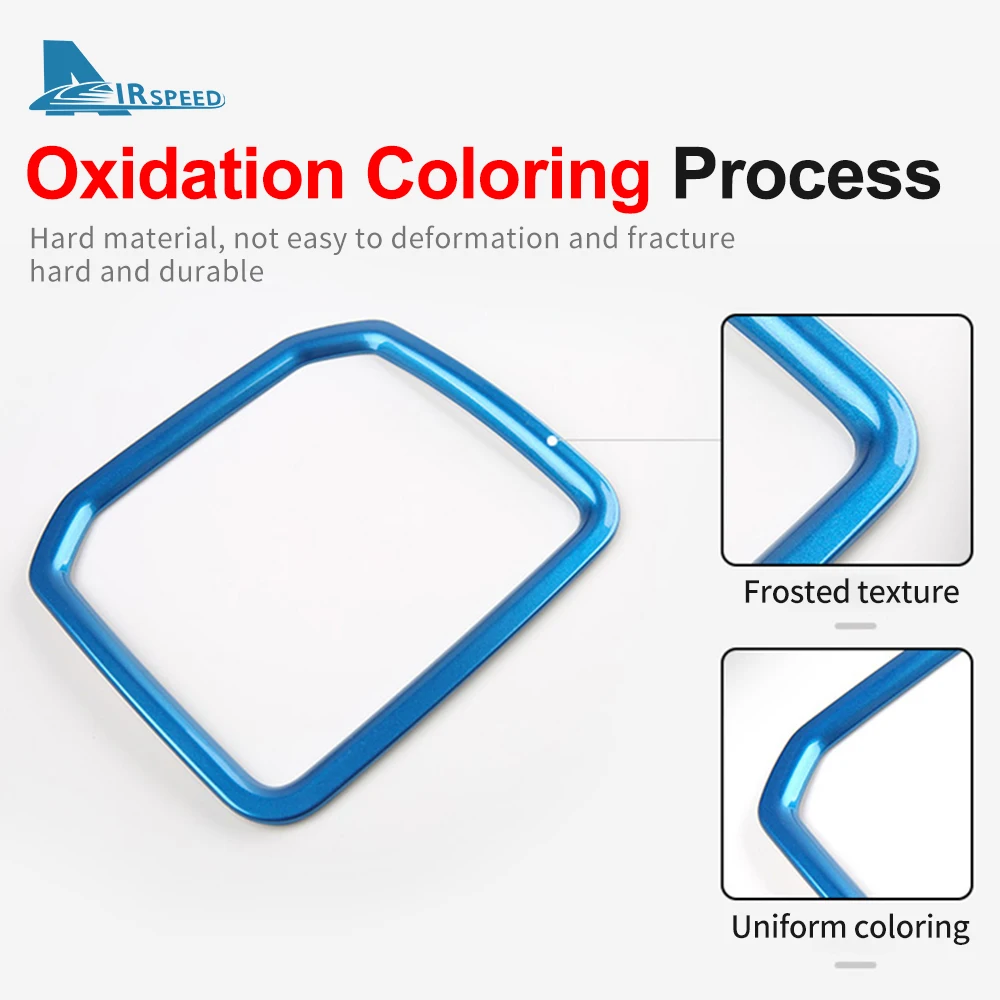 AIRSPEED

Oxidation Coloring Process

Hard material, not easy to deformation and fracture hard and durable

Frosted texture

Uniform coloring